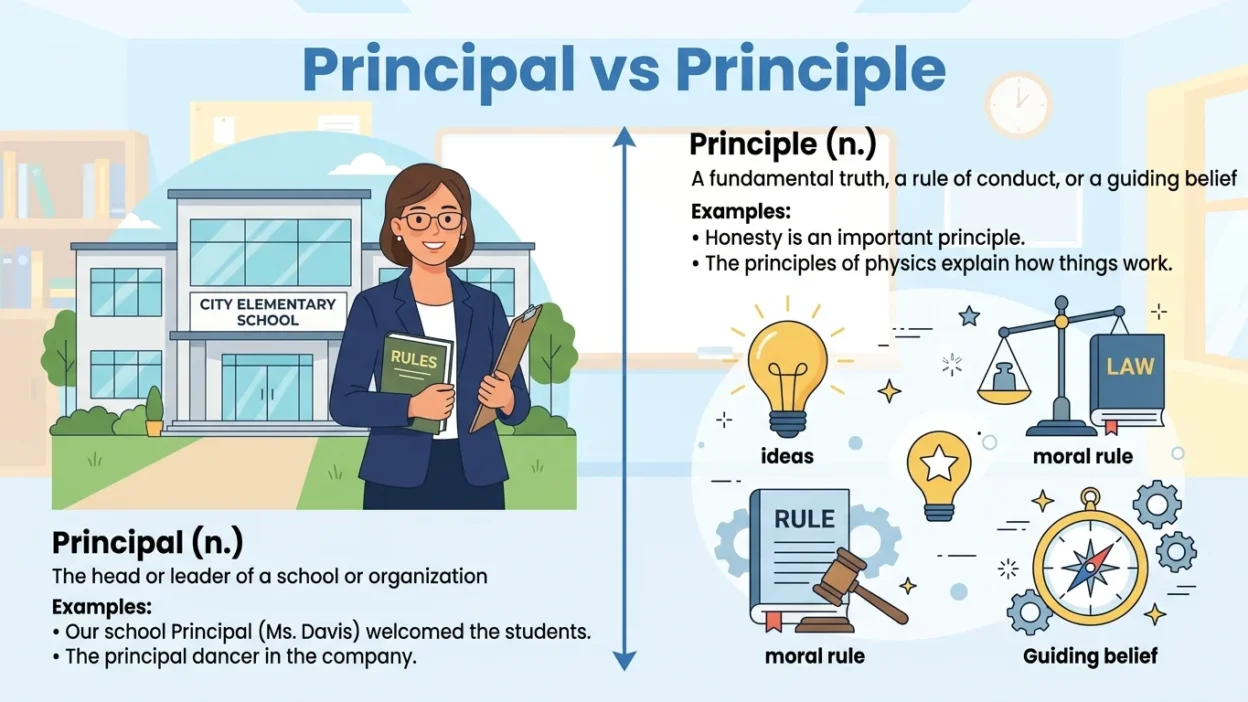 Principal vs Principle

CITY ELEMENTARY SCHOOL

RULES

Principal (n.)
The head or leader of a school or organization
Examples:
• Our school Principal (Ms. Davis) welcomed the students.
• The principal dancer in the company.

Principle (n.)
A fundamental truth, a rule of conduct, or a guiding belief
Examples:
• Honesty is an important principle.
• The principles of physics explain how things work.

LAW

ideas

moral rule

RULE

moral rule

Guiding belief